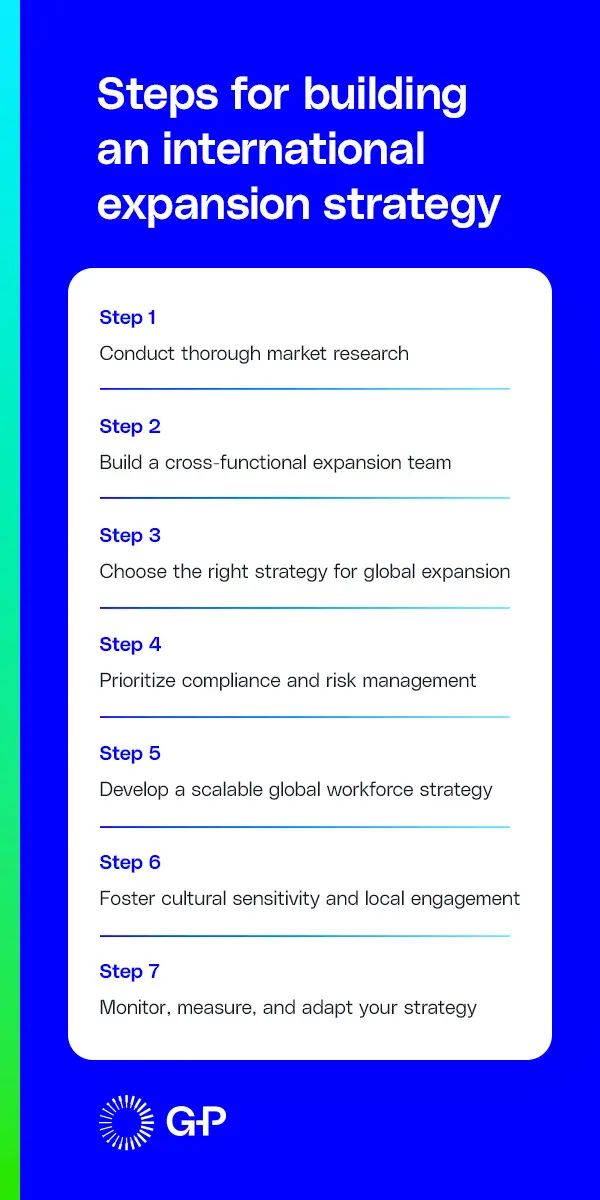 Steps for building an international expansion strategy

Step 1
Conduct thorough market research

Step 2
Build a cross-functional expansion team

Step 3
Choose the right strategy for global expansion

Step 4
Prioritize compliance and risk management

Step 5
Develop a scalable global workforce strategy

Step 6
Foster cultural sensitivity and local engagement

Step 7
Monitor, measure, and adapt your strategy

G-P